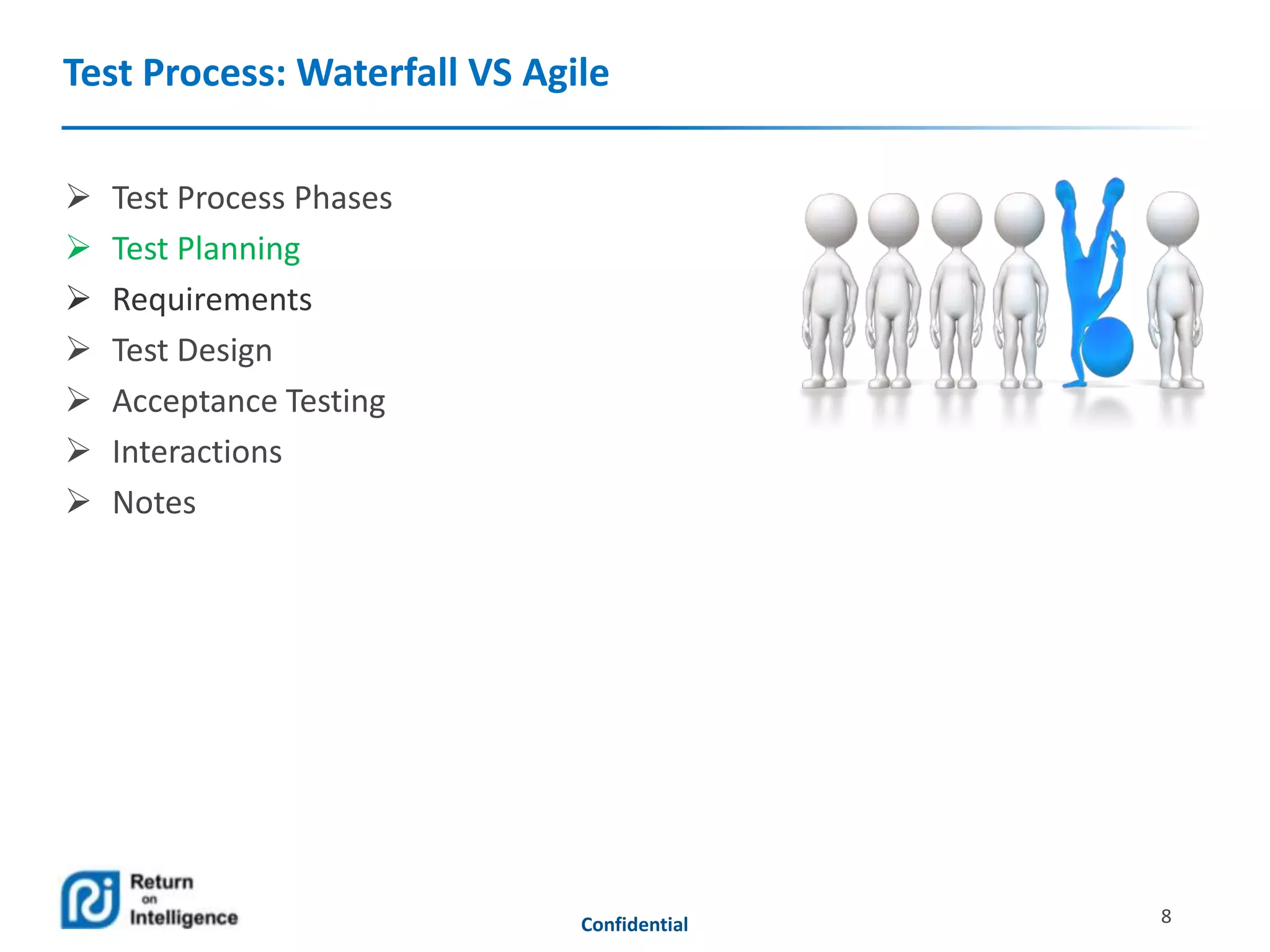 Test Process: Waterfall VS Agile

➢ Test Process Phases
➢ Test Planning
➢ Requirements
➢ Test Design
➢ Acceptance Testing
➢ Interactions
➢ Notes

Return on Intelligence

Confidential

8